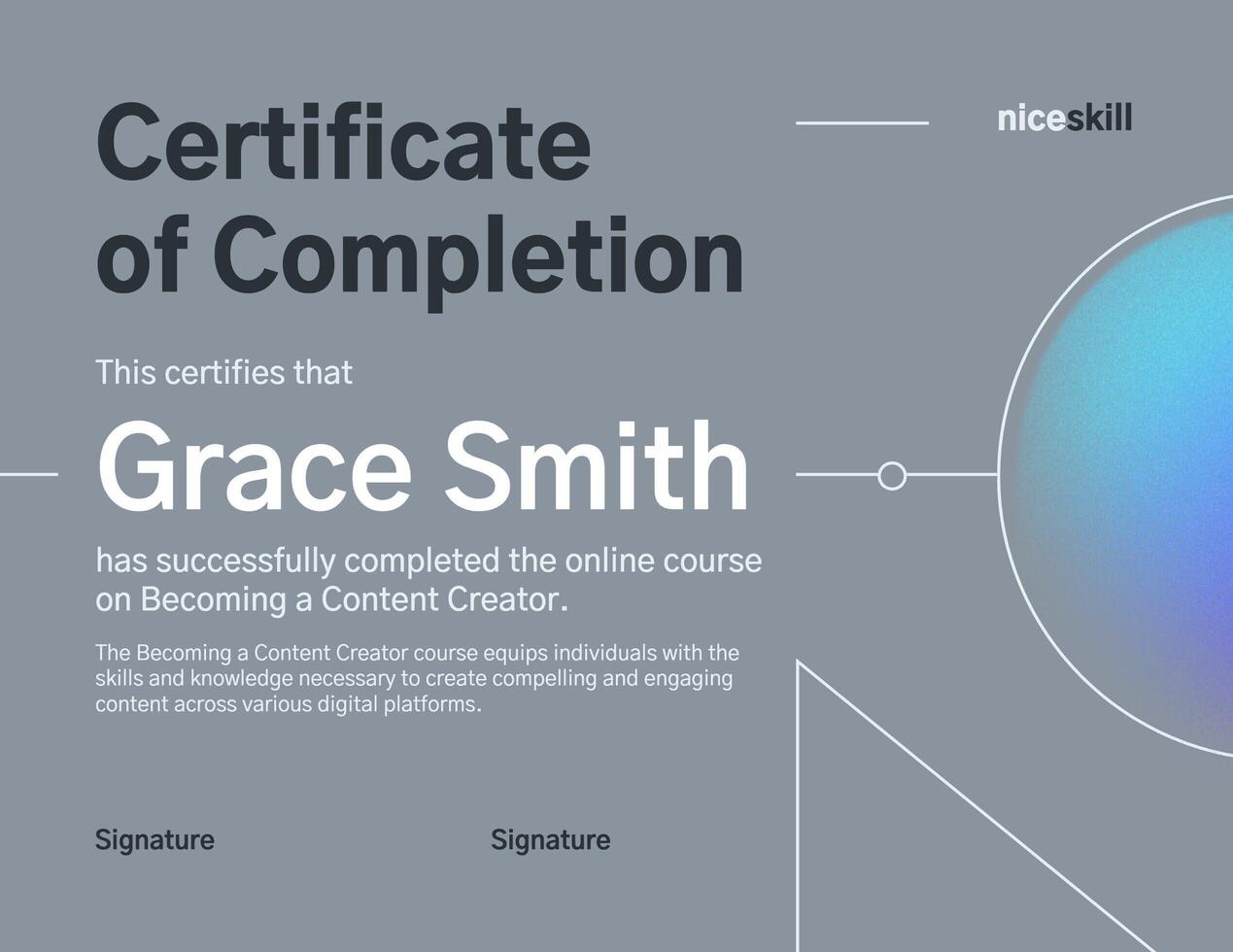 Certificate of Completion

niceskill

This certifies that

Grace Smith

has successfully completed the online course on Becoming a Content Creator.

The Becoming a Content Creator course equips individuals with the skills and knowledge necessary to create compelling and engaging content across various digital platforms.

Signature

Signature